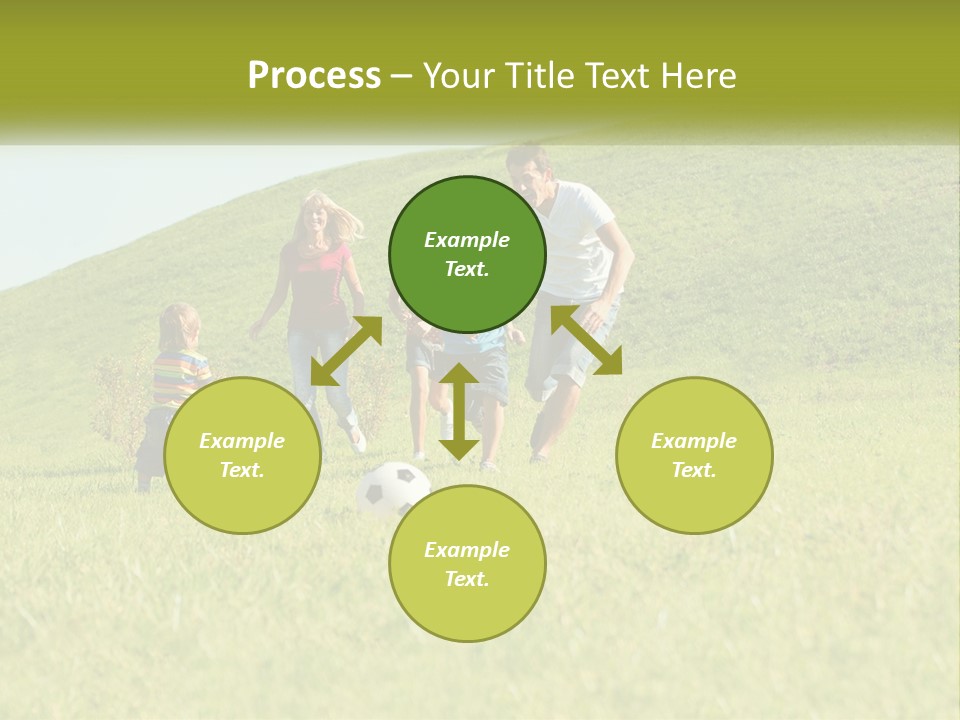 Process – Your Title Text Here

Example Text.

Example Text.

Example Text.

Example Text.